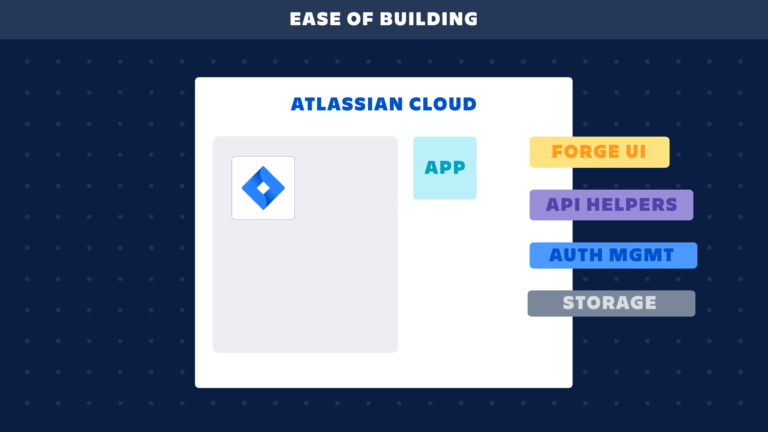 EASE OF BUILDING

ATLASSIAN CLOUD

APP

FORGE UI

API HELPERS

AUTH MGMT

STORAGE